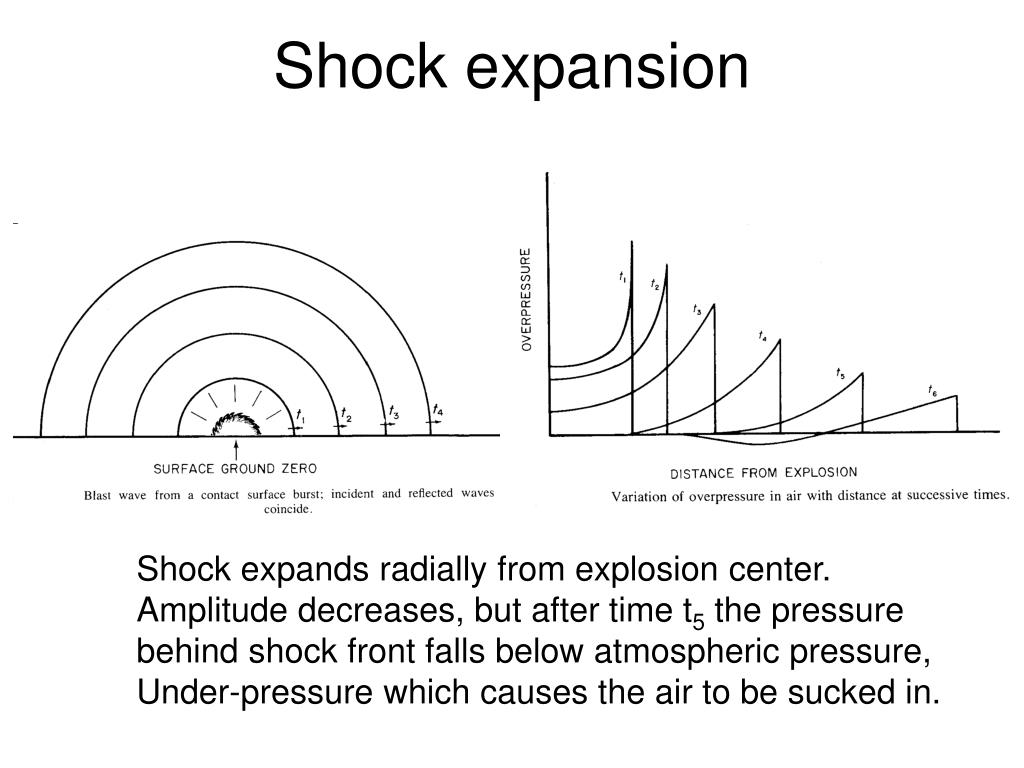 Shock expansion

$t_1$ $t_2$ $t_3$ $t_4$

SURFACE GROUND ZERO

Blast wave from a contact surface burst; incident and reflected waves coincide.

OVERPRESSURE

$t_1$ $t_2$ $t_3$ $t_4$ $t_5$ $t_6$

DISTANCE FROM EXPLOSION

Variation of overpressure in air with distance at successive times.

Shock expands radially from explosion center. Amplitude decreases, but after time $t_5$ the pressure behind shock front falls below atmospheric pressure, Under-pressure which causes the air to be sucked in.